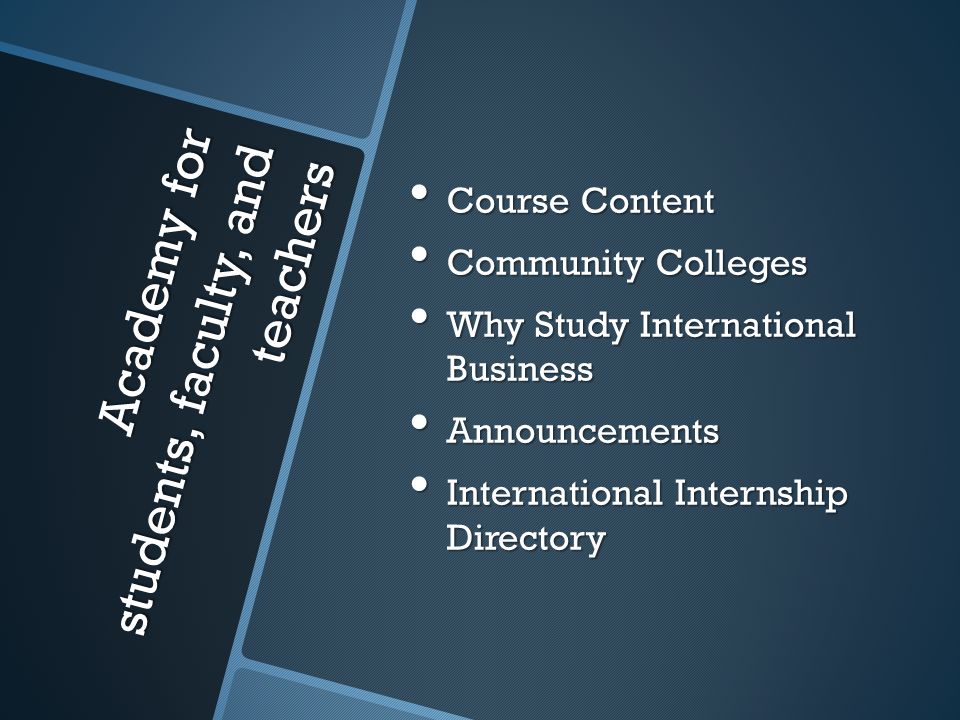 Academy for students, faculty, and teachers

• Course Content
• Community Colleges
• Why Study International Business
• Announcements
• International Internship Directory